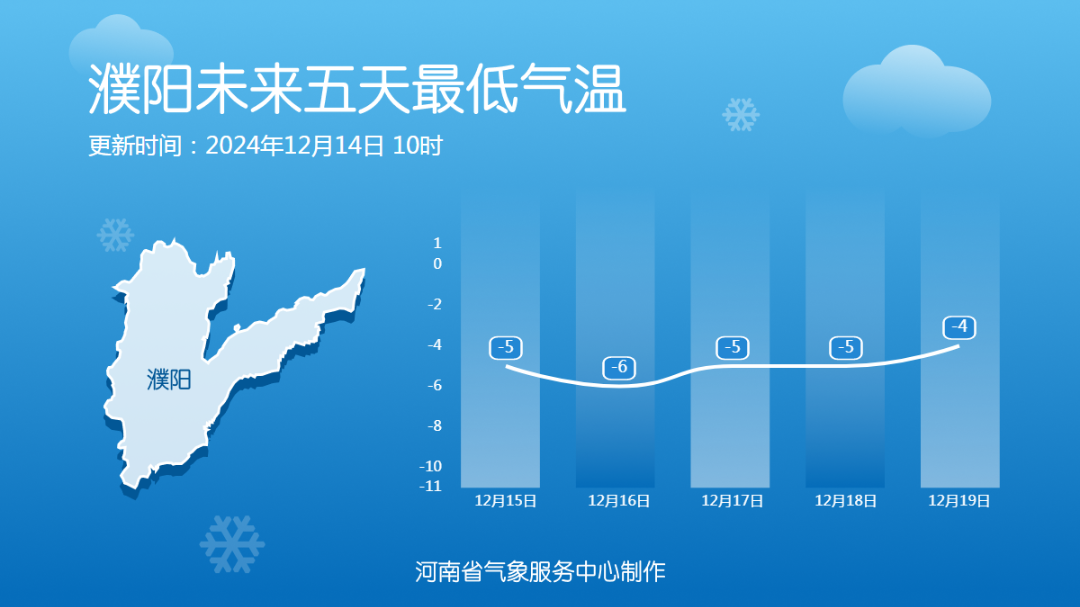 濮阳未来五天最低气温
更新时间：2024年12月14日 10时

濮阳

1
0
-2
-4
-6
-8
-10
-11

-5
-6
-5
-5
-4

12月15日
12月16日
12月17日
12月18日
12月19日

河南省气象服务中心制作